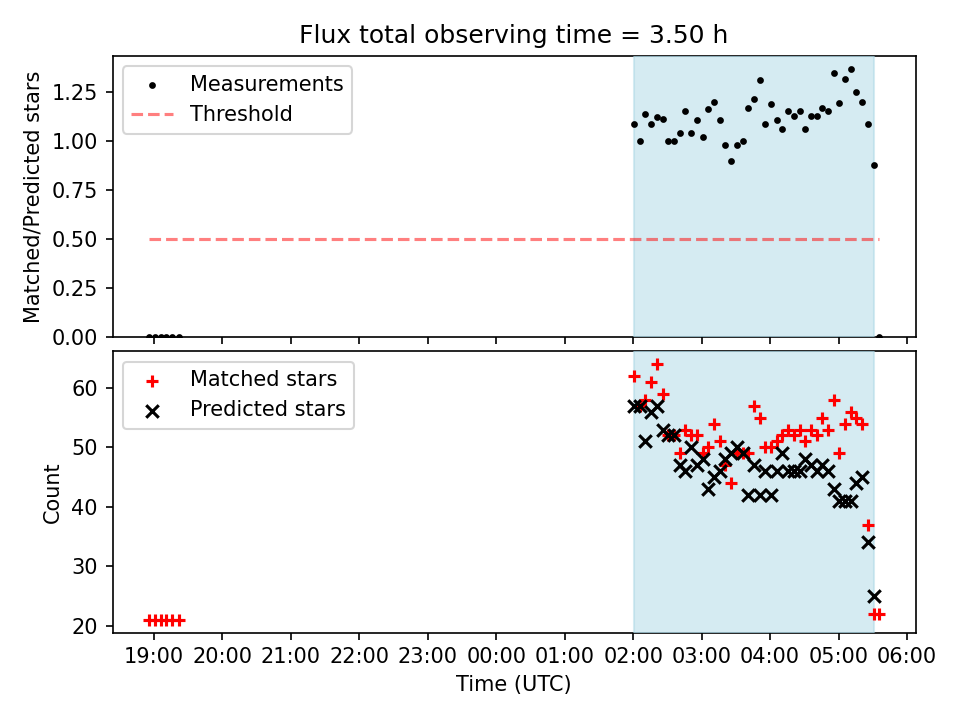 Flux total observing time = 3.50 h

Measurements
Threshold

Matched/Predicted stars

1.25
1.00
0.75
0.50
0.25
0.00

Matched stars
Predicted stars

Count

60
50
40
30
20

19:00 20:00 21:00 22:00 23:00 00:00 01:00 02:00 03:00 04:00 05:00 06:00

Time (UTC)